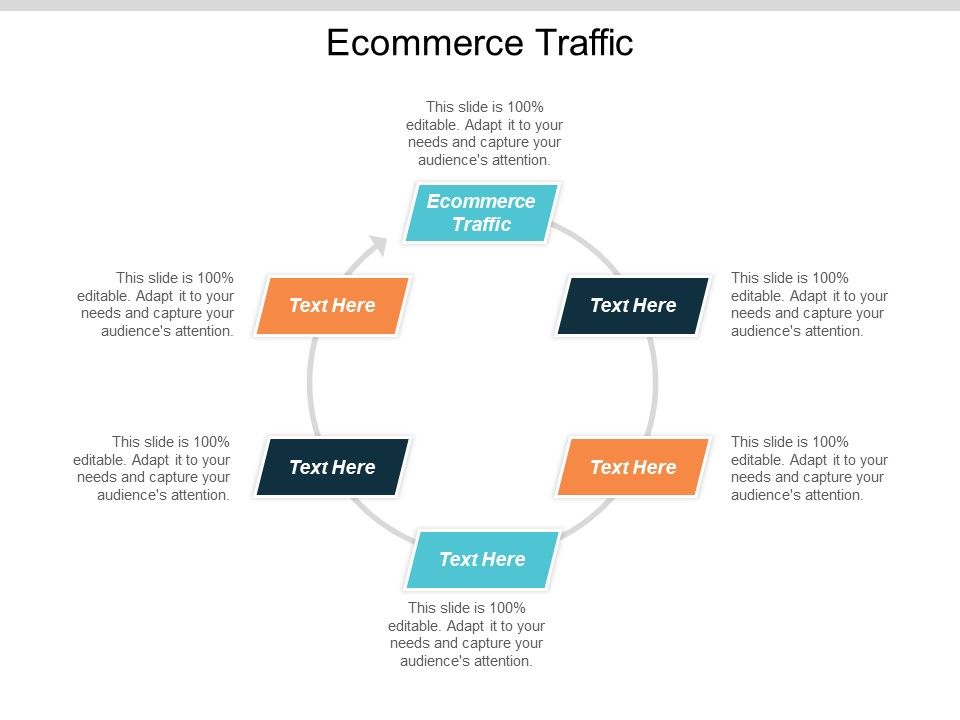 Ecommerce Traffic

This slide is 100% editable. Adapt it to your needs and capture your audience's attention.

Ecommerce Traffic

This slide is 100% editable. Adapt it to your needs and capture your audience's attention.

Text Here

Text Here

This slide is 100% editable. Adapt it to your needs and capture your audience's attention.

This slide is 100% editable. Adapt it to your needs and capture your audience's attention.

Text Here

Text Here

This slide is 100% editable. Adapt it to your needs and capture your audience's attention.

Text Here

This slide is 100% editable. Adapt it to your needs and capture your audience's attention.